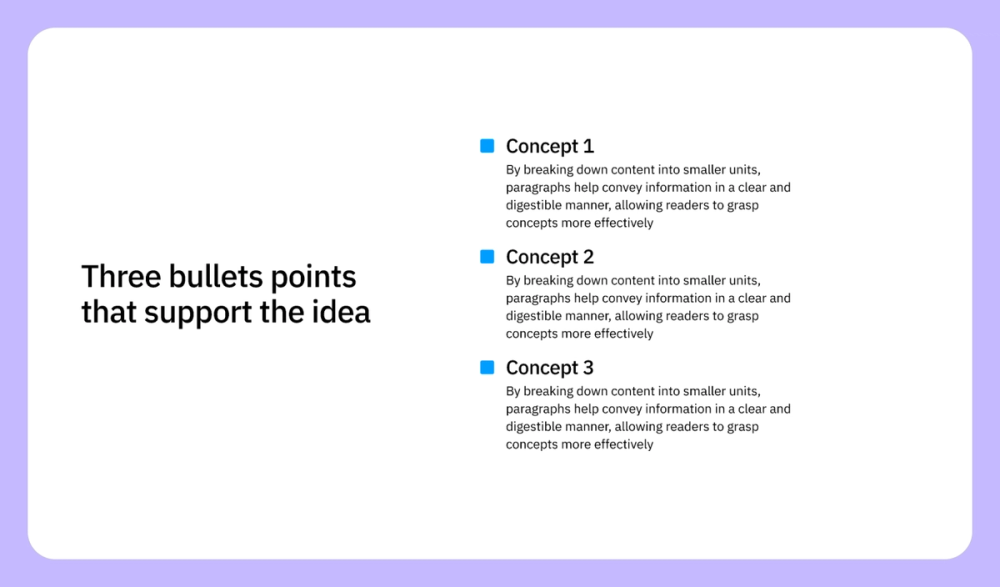 Three bullets points that support the idea

Concept 1
By breaking down content into smaller units, paragraphs help convey information in a clear and digestible manner, allowing readers to grasp concepts more effectively

Concept 2
By breaking down content into smaller units, paragraphs help convey information in a clear and digestible manner, allowing readers to grasp concepts more effectively

Concept 3
By breaking down content into smaller units, paragraphs help convey information in a clear and digestible manner, allowing readers to grasp concepts more effectively